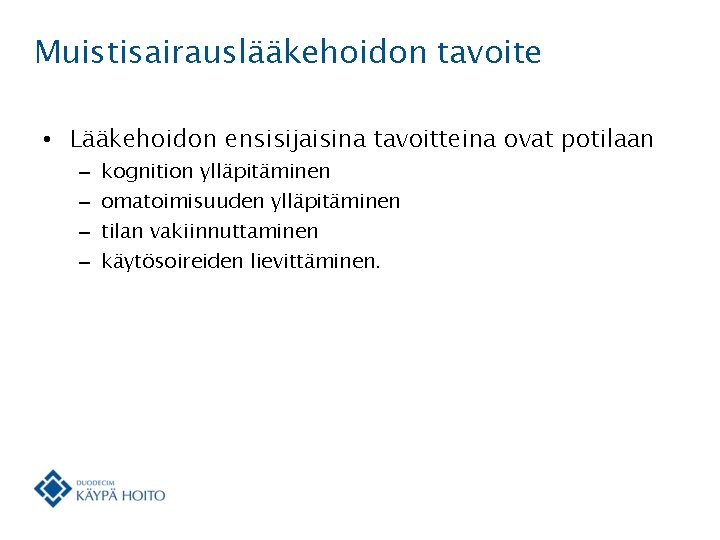 Muistisairauslääkehoidon tavoite

• Lääkehoidon ensisijaisina tavoitteina ovat potilaan
– kognition ylläpitäminen
– omatoimisuuden ylläpitäminen
– tilan vakiinnuttaminen
– käytösoireiden lievittäminen.

DUODECIM
KÄYPÄ HOITO